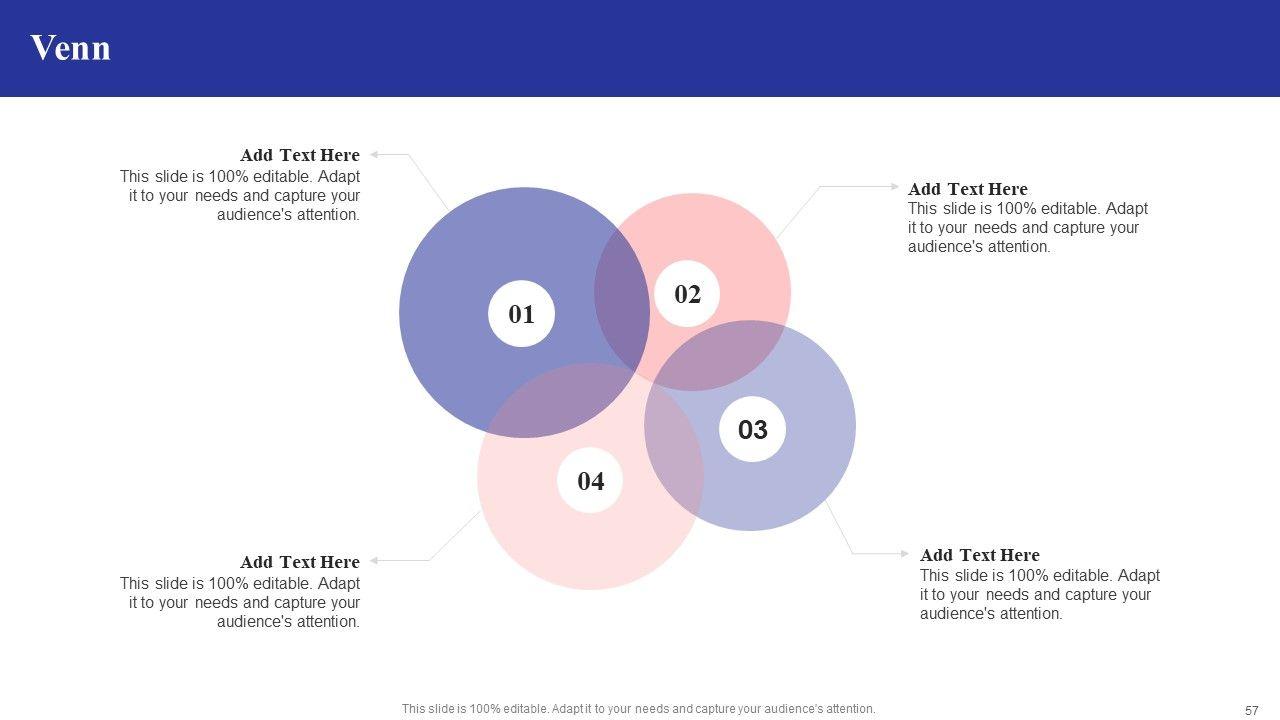 Venn

Add Text Here
This slide is 100% editable. Adapt it to your needs and capture your audience's attention.

Add Text Here
This slide is 100% editable. Adapt it to your needs and capture your audience's attention.

01

02

03

04

Add Text Here
This slide is 100% editable. Adapt it to your needs and capture your audience's attention.

Add Text Here
This slide is 100% editable. Adapt it to your needs and capture your audience's attention.

This slide is 100% editable. Adapt it to your needs and capture your audience's attention.

57